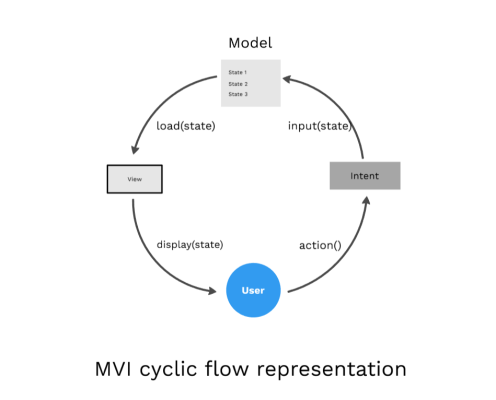 Model

State 1
State 2
State 3

load(state)

input(state)

View

Intent

display(state)

action()

User

MVI cyclic flow representation